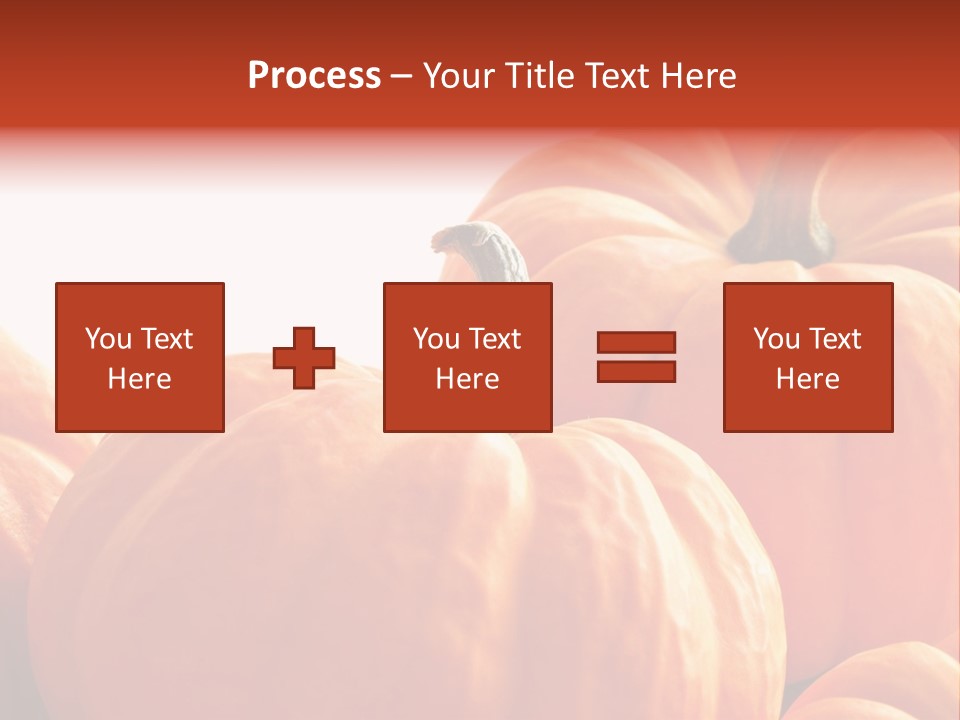 Process – Your Title Text Here

You Text Here

You Text Here

You Text Here